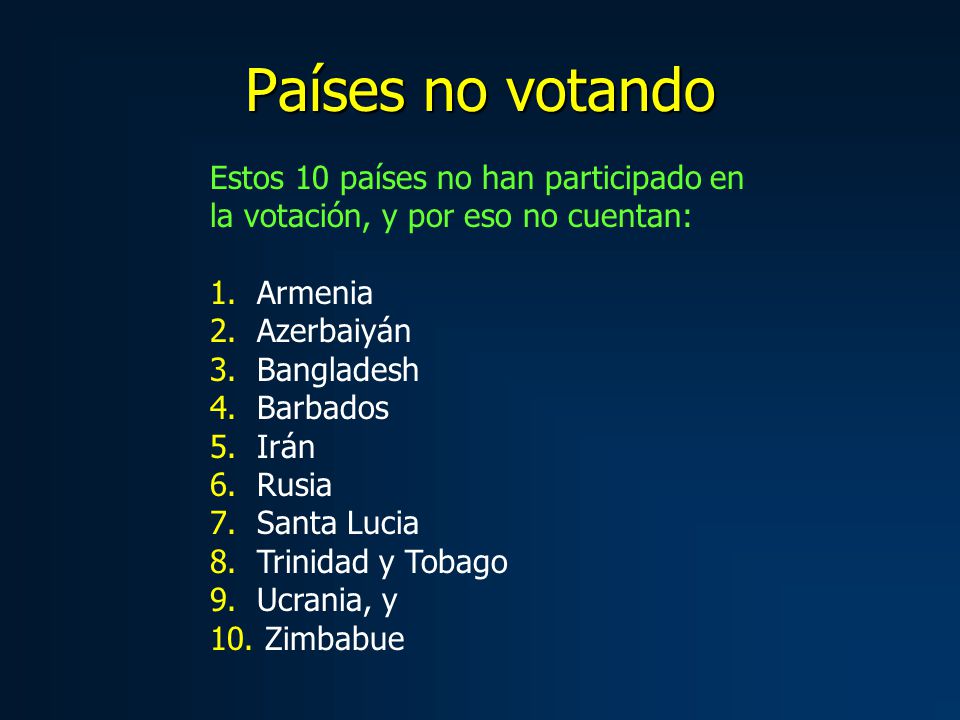 Países no votando

Estos 10 países no han participado en la votación, y por eso no cuentan:

1. Armenia
2. Azerbaiyán
3. Bangladesh
4. Barbados
5. Irán
6. Rusia
7. Santa Lucia
8. Trinidad y Tobago
9. Ucrania, y
10. Zimbabue